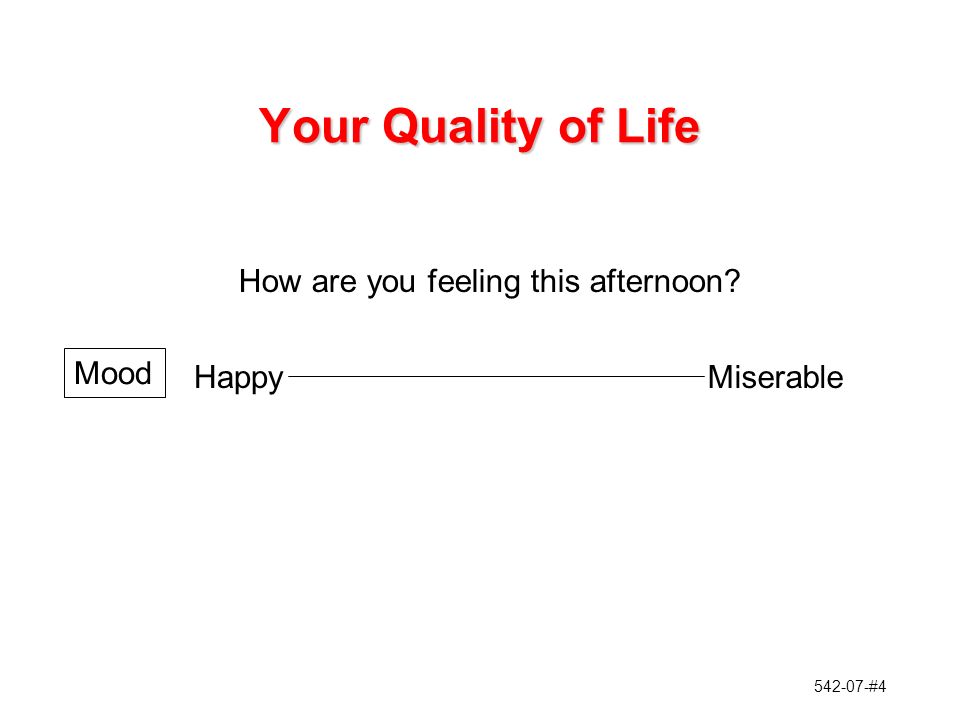 Your Quality of Life

How are you feeling this afternoon?

Mood

Happy Miserable

542-07-#4